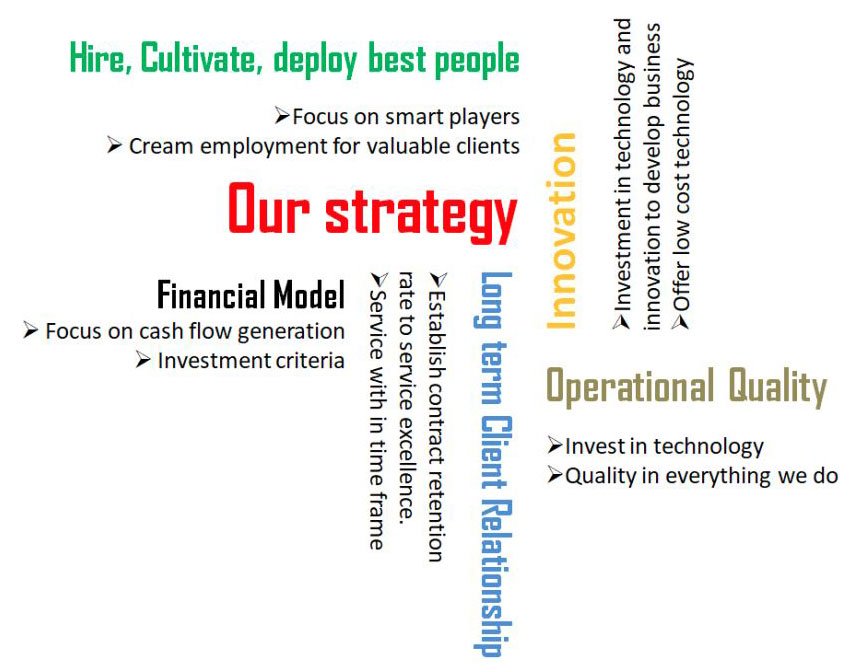 Hire, Cultivate, deploy best people

➢Focus on smart players
➢ Cream employment for valuable clients

Our strategy

Financial Model
➢ Focus on cash flow generation
➢ Investment criteria

Long term Client Relationship
➢Establish contract retention rate to service excellence.
➢Service with in time frame

Innovation
➢Investment in technology and innovation to develop business
➢Offer low cost technology

Operational Quality
➢Invest in technology
➢Quality in everything we do